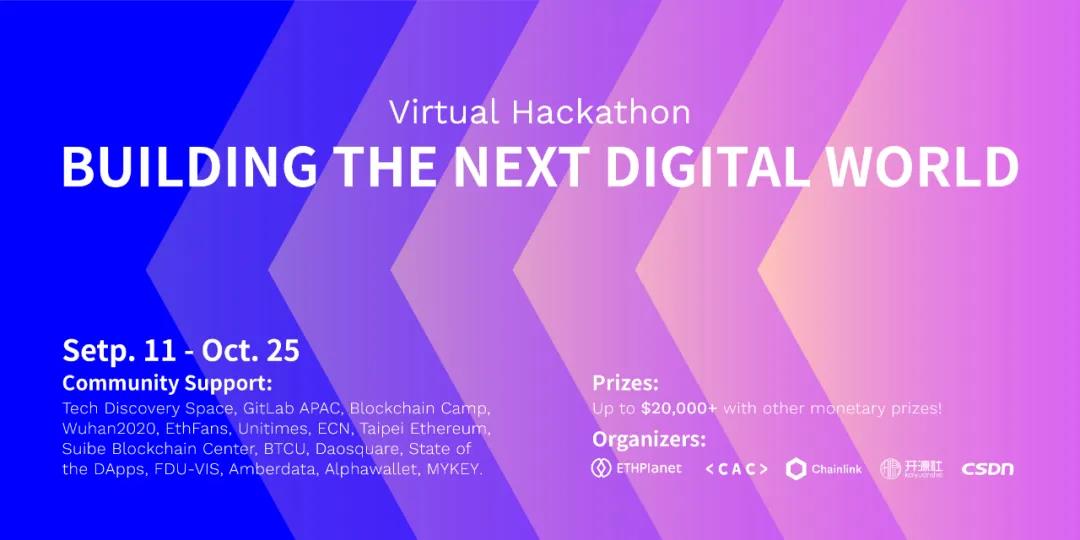 Virtual Hackathon
BUILDING THE NEXT DIGITAL WORLD

Setp. 11 - Oct. 25
Community Support:
Tech Discovery Space, GitLab APAC, Blockchain Camp, Wuhan2020, EthFans, Unitimes, ECN, Taipei Ethereum, Suibe Blockchain Center, BTCU, Daosquare, State of the DApps, FDU-VIS, Amberdata, Alphawallet, MYKEY.

Prizes:
Up to $20,000+ with other monetary prizes!
Organizers:
ETHPlanet <CAC> Chainlink 开源社 KAIYUANSHE CSDN